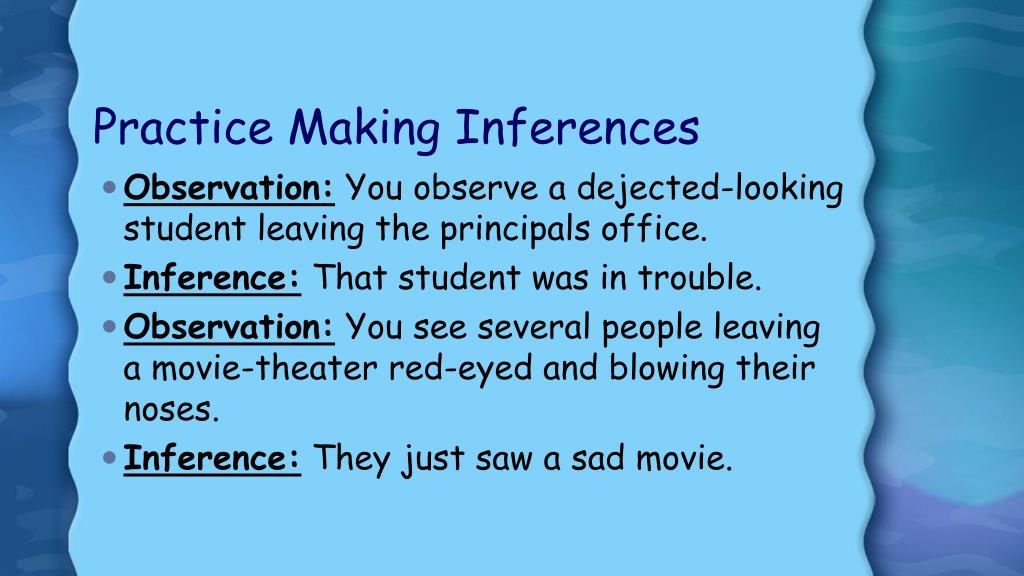 Practice Making Inferences

• Observation: You observe a dejected-looking student leaving the principals office.

• Inference: That student was in trouble.

• Observation: You see several people leaving a movie-theater red-eyed and blowing their noses.

• Inference: They just saw a sad movie.